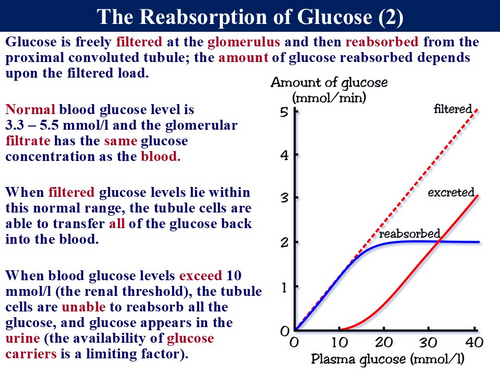 The Reabsorption of Glucose (2)

Glucose is freely filtered at the glomerulus and then reabsorbed from the proximal convoluted tubule; the amount of glucose reabsorbed depends upon the filtered load.

Normal blood glucose level is 3.3 – 5.5 mmol/l and the glomerular filtrate has the same glucose concentration as the blood.

When filtered glucose levels lie within this normal range, the tubule cells are able to transfer all of the glucose back into the blood.

When blood glucose levels exceed 10 mmol/l (the renal threshold), the tubule cells are unable to reabsorb all the glucose, and glucose appears in the urine (the availability of glucose carriers is a limiting factor).

Amount of glucose (mmol/min)

5
4
3
2
1
0

filtered
excreted
reabsorbed

0 10 20 30 40

Plasma glucose (mmol/l)